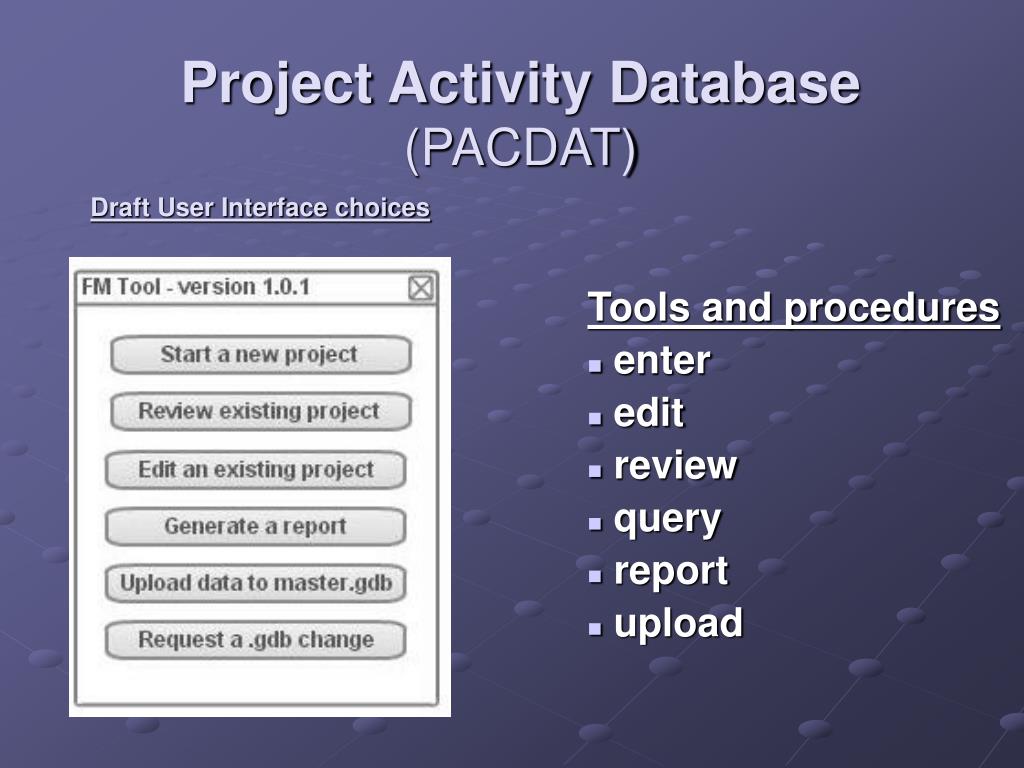 Project Activity Database
(PACDAT)

Draft User Interface choices

FM Tool - version 1.0.1

Start a new project

Review existing project

Edit an existing project

Generate a report

Upload data to master.gdb

Request a .gdb change

Tools and procedures
- enter
- edit
- review
- query
- report
- upload